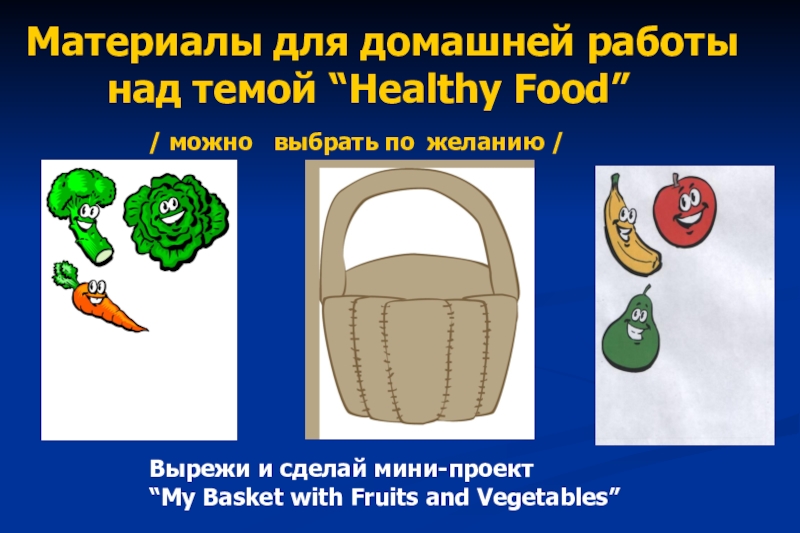 Материалы для домашней работы над темой “Healthy Food”

/ можно выбрать по желанию /

Вырежи и сделай мини-проект
“My Basket with Fruits and Vegetables”